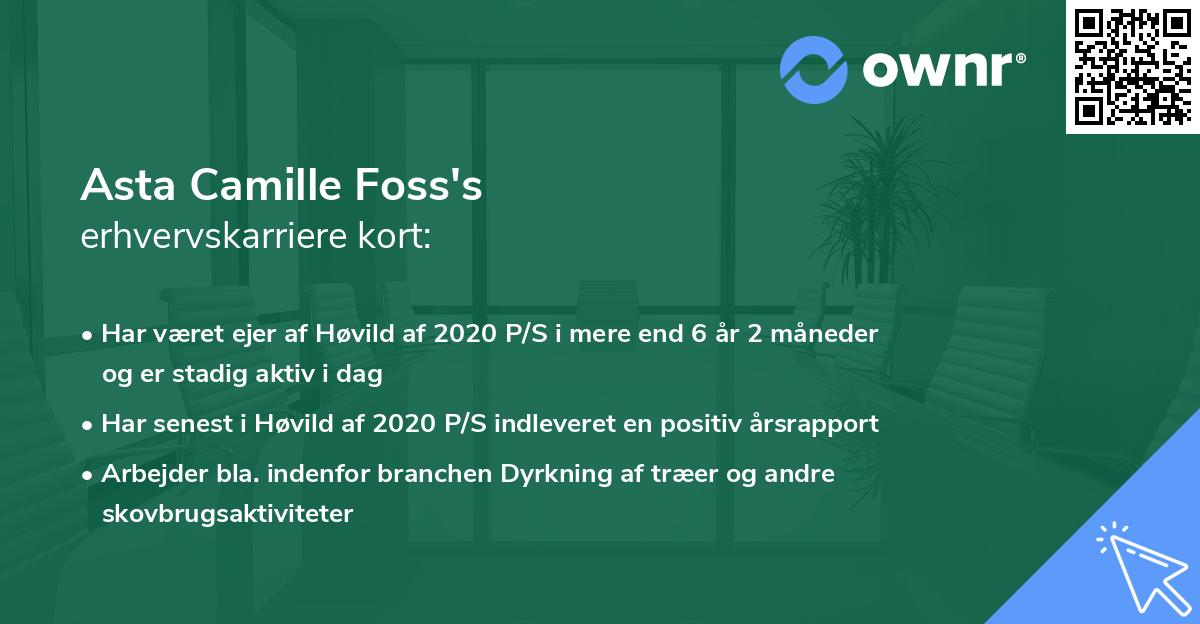 ownr®

Asta Camille Foss's
erhvervskarriere kort:

• Har været ejer af Høvild af 2020 P/S i mere end 6 år 2 måneder og er stadig aktiv i dag

• Har senest i Høvild af 2020 P/S indleveret en positiv årsrapport

• Arbejder bla. indenfor branchen Dyrkning af træer og andre skovbrugsaktiviteter